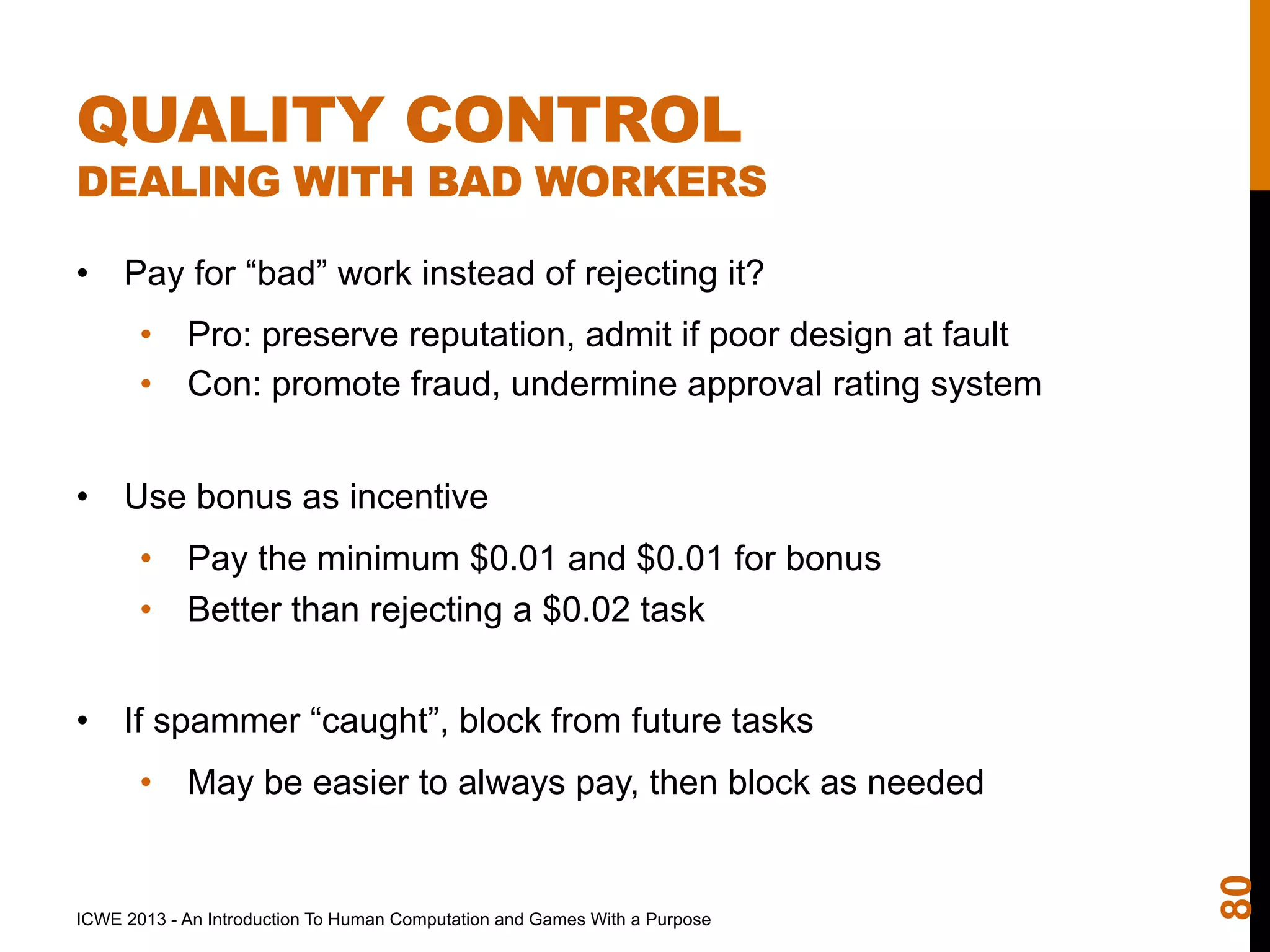 QUALITY CONTROL
DEALING WITH BAD WORKERS

• Pay for “bad” work instead of rejecting it?
  • Pro: preserve reputation, admit if poor design at fault
  • Con: promote fraud, undermine approval rating system

• Use bonus as incentive
  • Pay the minimum \$0.01 and \$0.01 for bonus
  • Better than rejecting a \$0.02 task

• If spammer “caught”, block from future tasks
  • May be easier to always pay, then block as needed

ICWE 2013 - An Introduction To Human Computation and Games With a Purpose

80